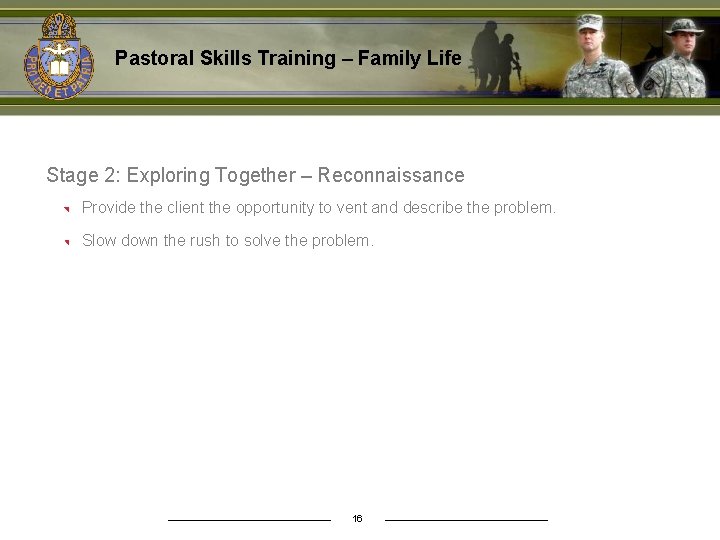 PRO DEO ET PATRIA

Pastoral Skills Training – Family Life

Stage 2: Exploring Together – Reconnaissance

Provide the client the opportunity to vent and describe the problem.

Slow down the rush to solve the problem.

16